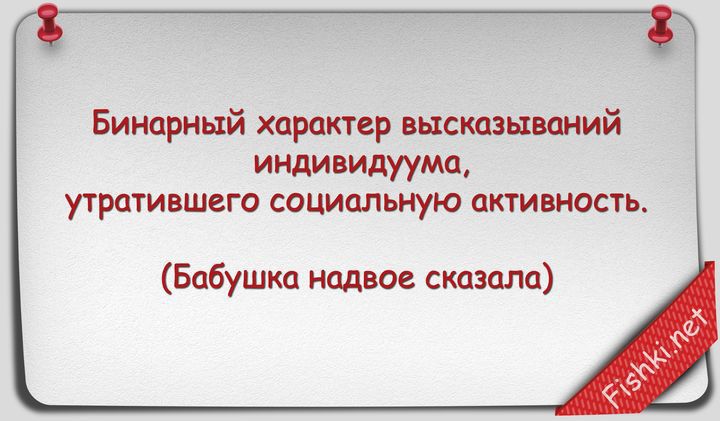 Бинарный характер высказываний индивидуума, утратившего социальную активность.

(Бабушка надвое сказала)

Fishki.net